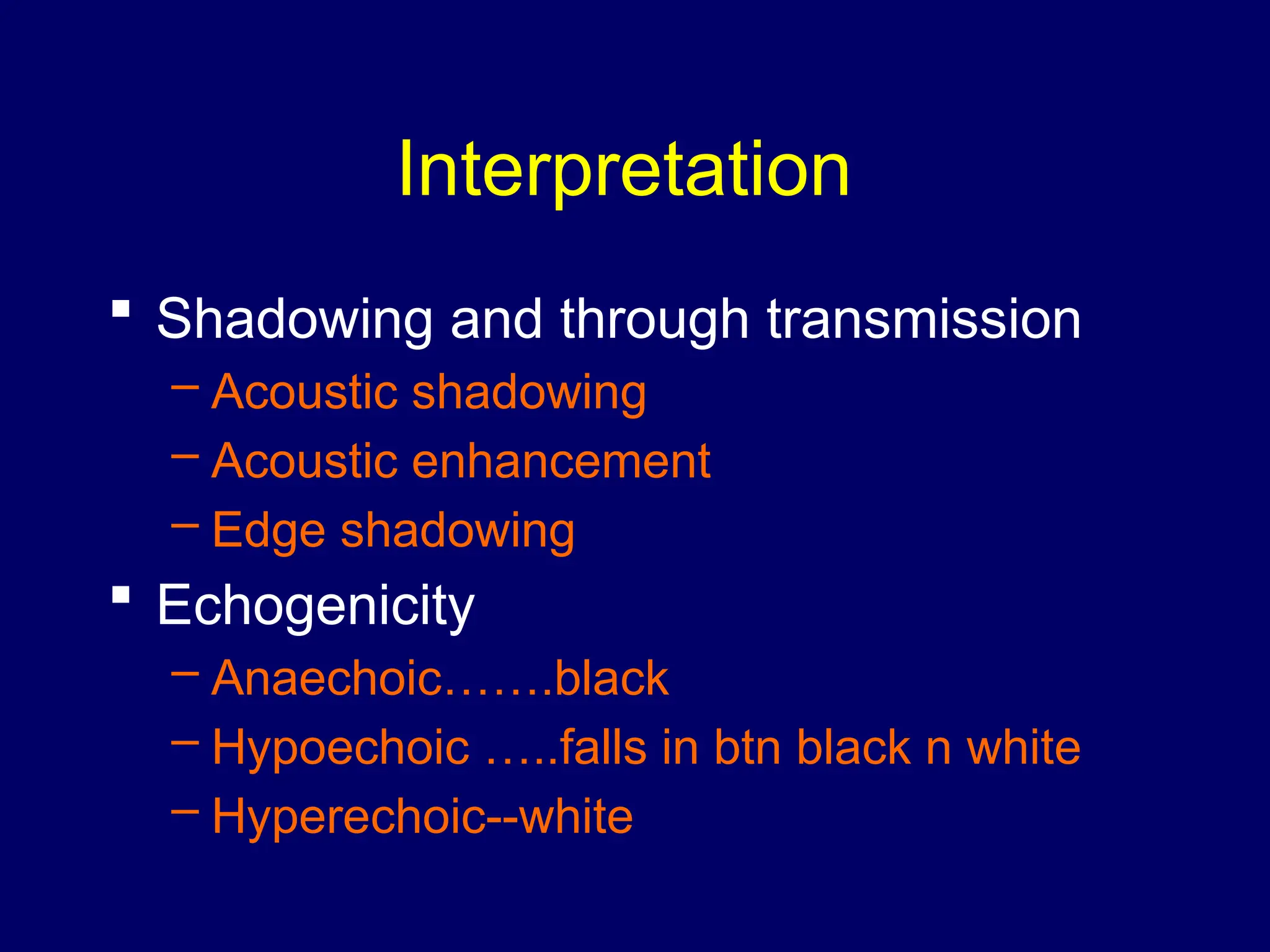 Interpretation

▪ Shadowing and through transmission
– Acoustic shadowing
– Acoustic enhancement
– Edge shadowing
▪ Echogenicity
– Anaechoic…….black
– Hypoechoic …..falls in btn black n white
– Hyperechoic--white